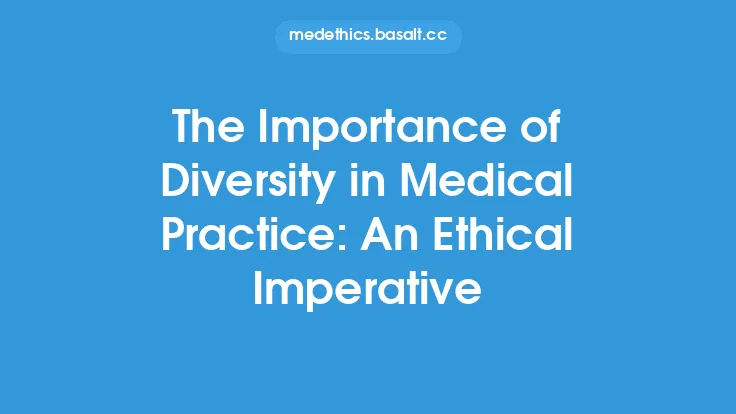 medethics.basalt.cc

The Importance of Diversity in Medical Practice: An Ethical Imperative